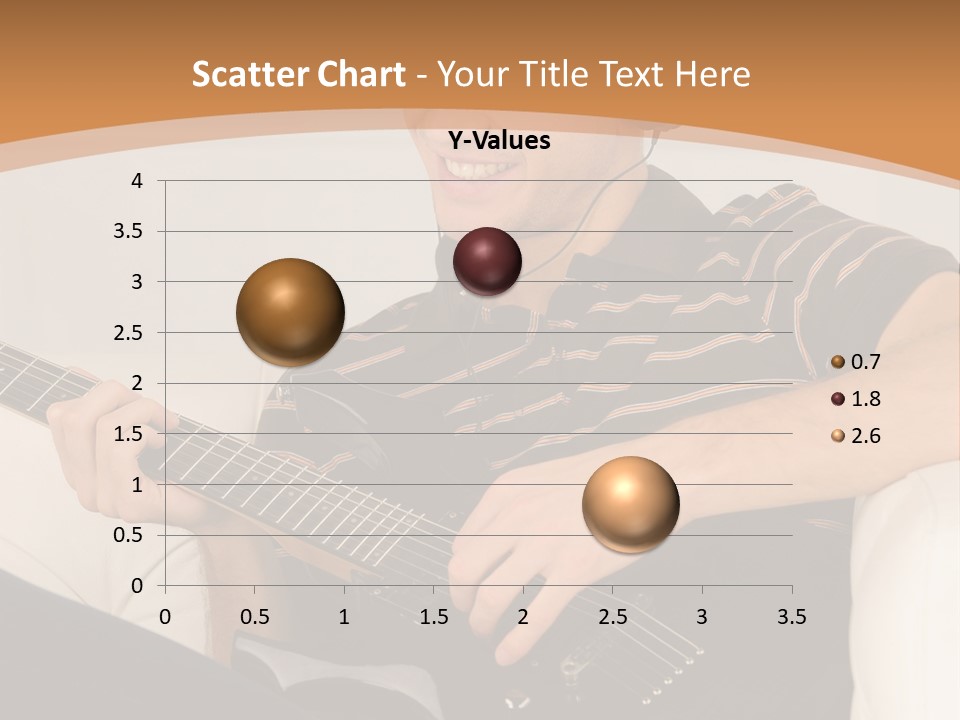 Scatter Chart - Your Title Text Here

Y-Values

4
3.5
3
2.5
2
1.5
1
0.5
0

0 0.5 1 1.5 2 2.5 3 3.5

0.7
1.8
2.6